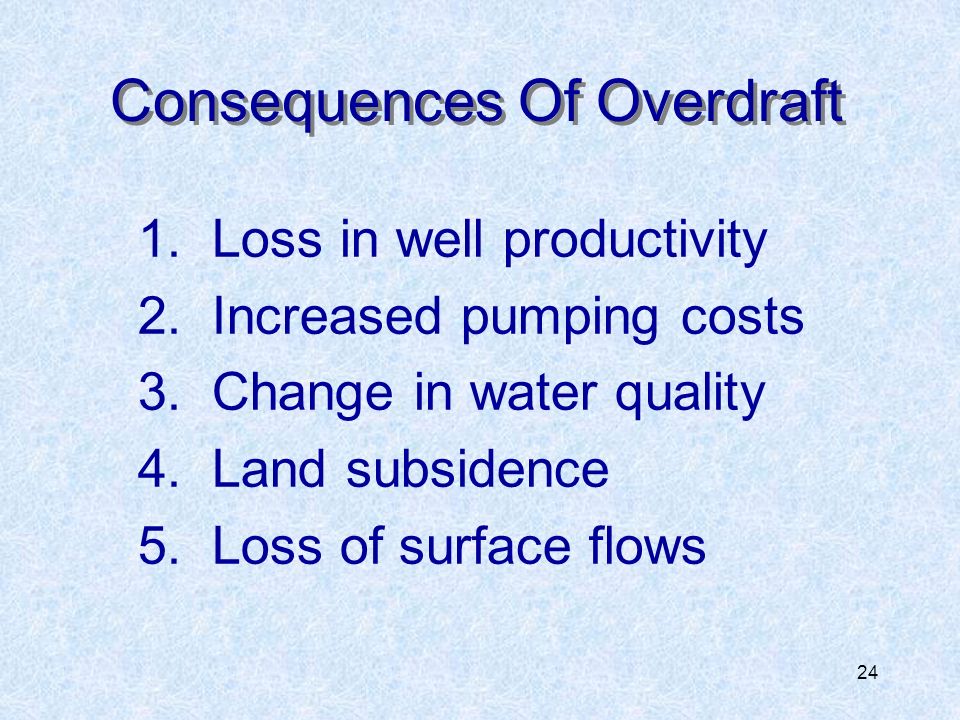 Consequences Of Overdraft

1. Loss in well productivity
2. Increased pumping costs
3. Change in water quality
4. Land subsidence
5. Loss of surface flows

24